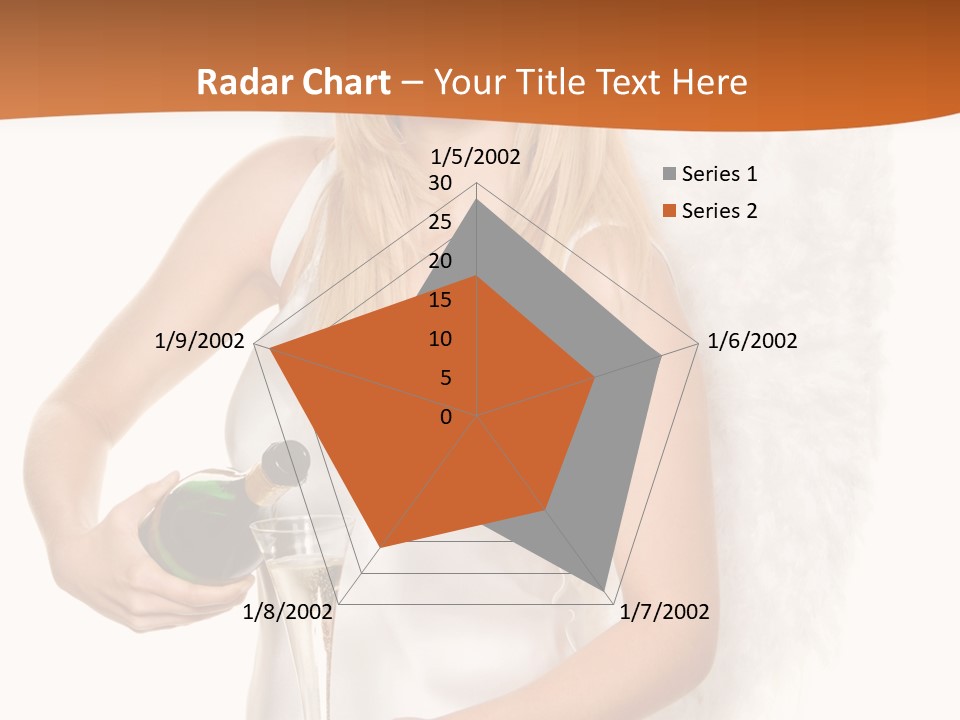 Radar Chart – Your Title Text Here

1/5/2002
30
25
20
15
10
5
0
1/6/2002
1/7/2002
1/8/2002
1/9/2002

Series 1
Series 2